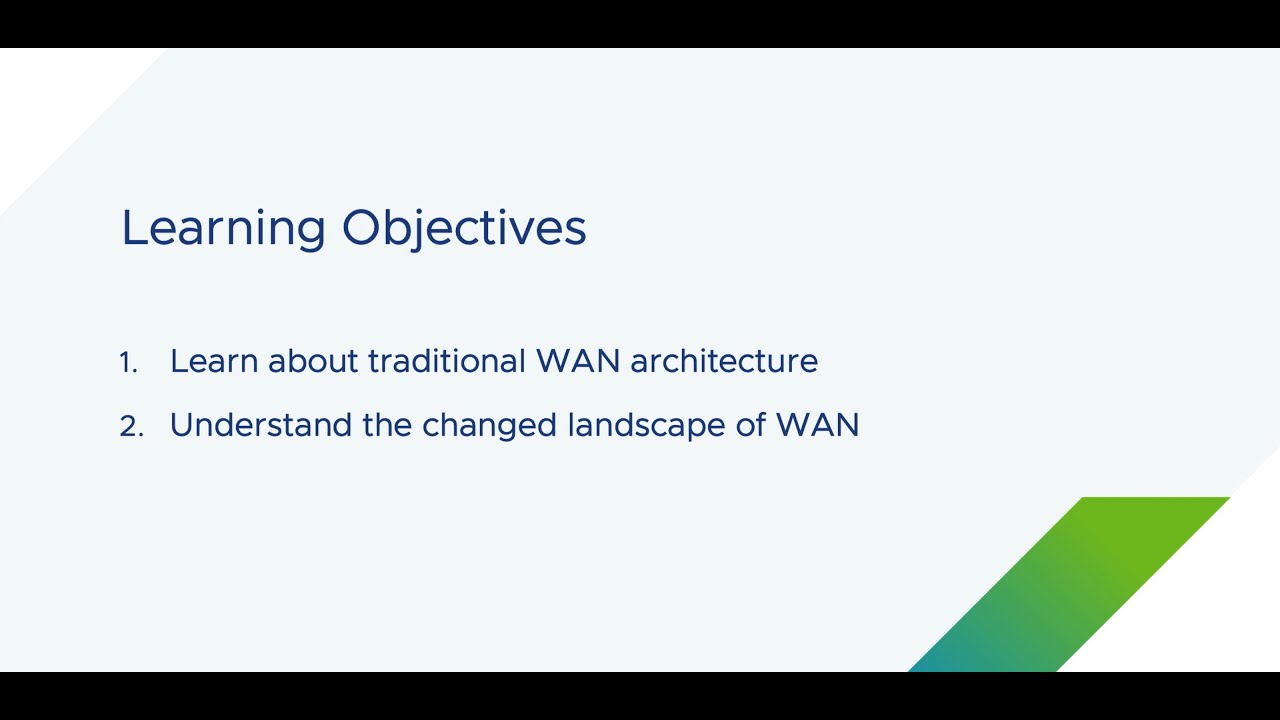 Learning Objectives

1. Learn about traditional WAN architecture
2. Understand the changed landscape of WAN